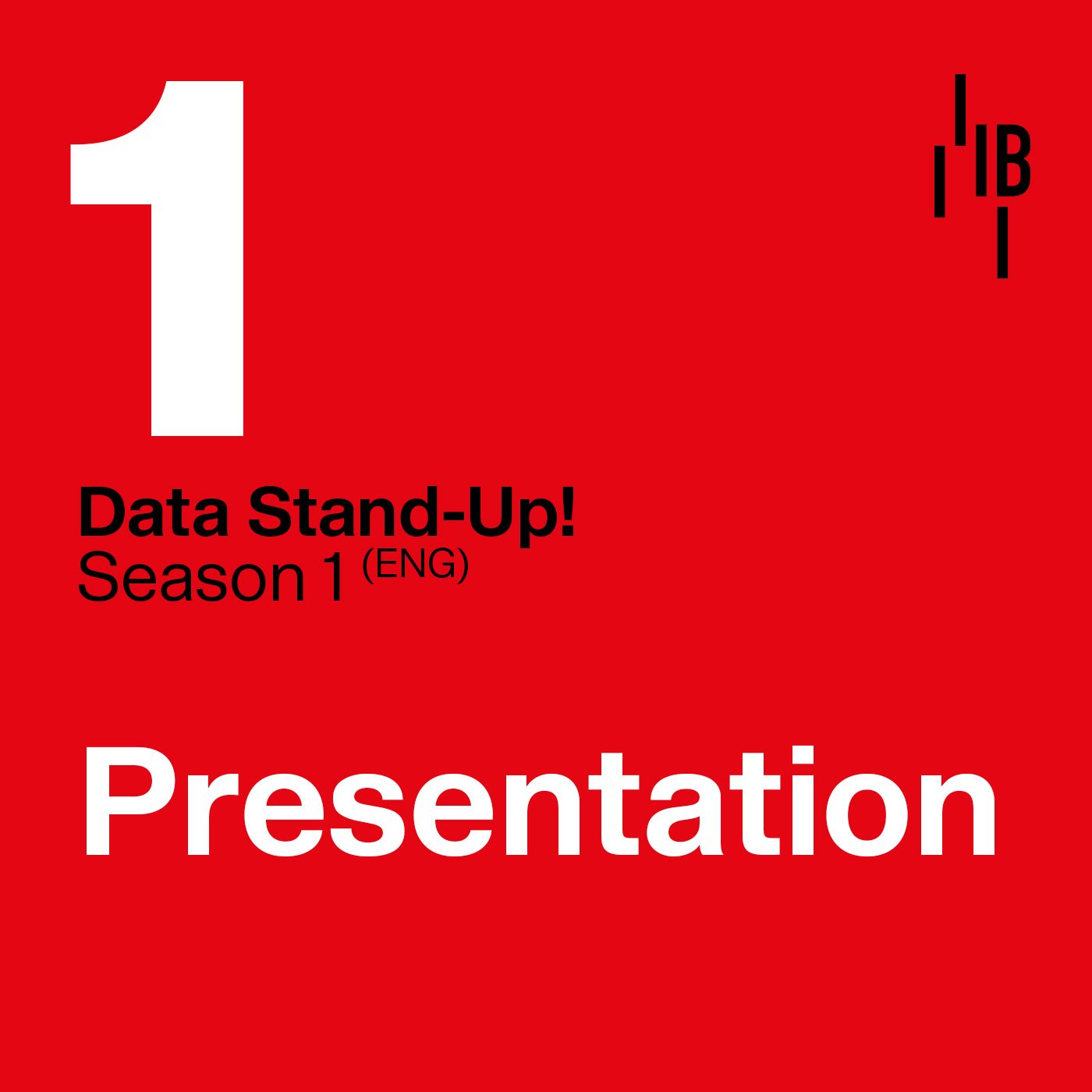 1

IB

Data Stand-Up!
Season 1 (ENG)

Presentation